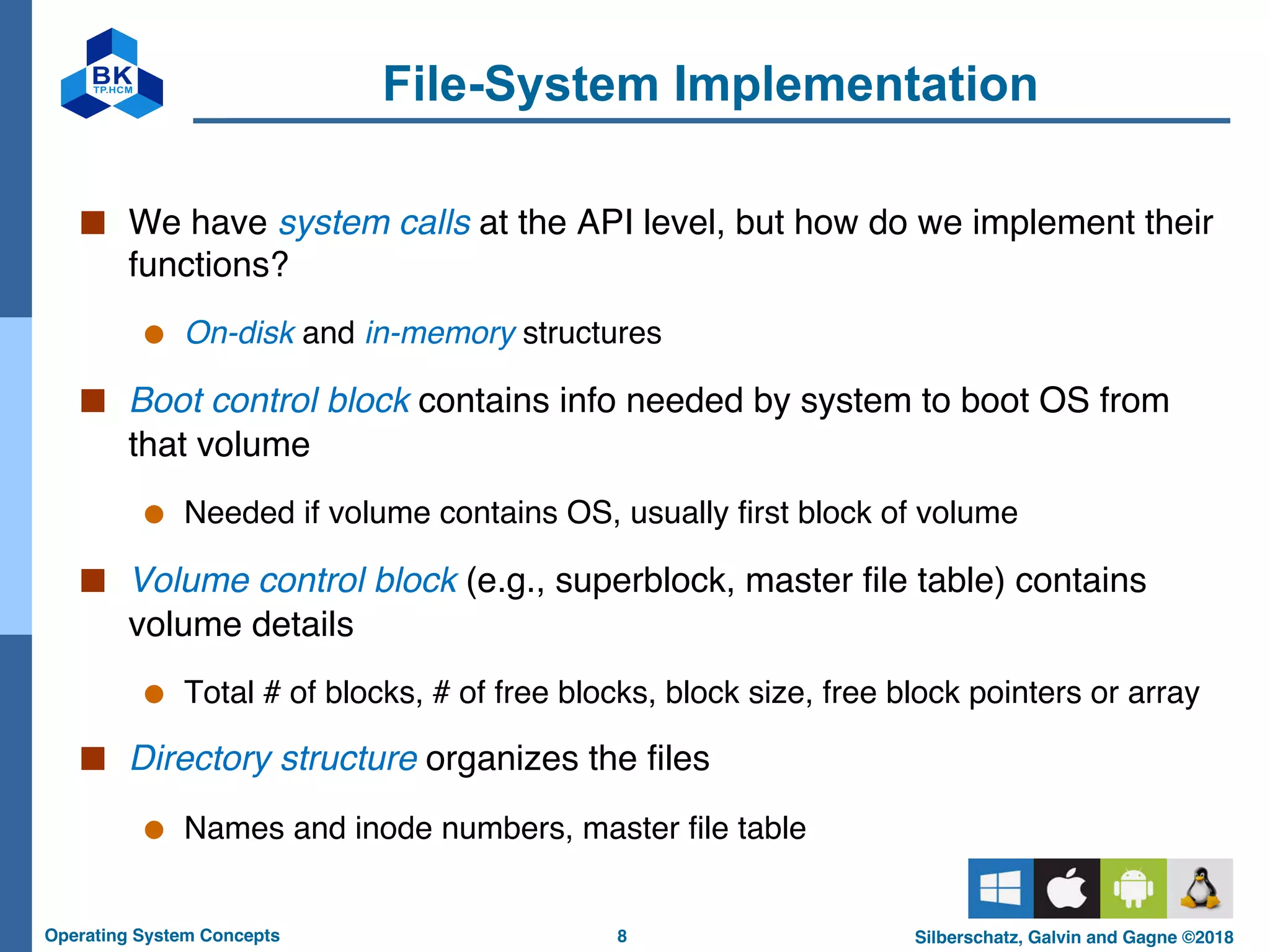 BK
TP.HCM

File-System Implementation

We have system calls at the API level, but how do we implement their functions?

On-disk and in-memory structures

Boot control block contains info needed by system to boot OS from that volume

Needed if volume contains OS, usually first block of volume

Volume control block (e.g., superblock, master file table) contains volume details

Total # of blocks, # of free blocks, block size, free block pointers or array

Directory structure organizes the files

Names and inode numbers, master file table

Operating System Concepts
8
Silberschatz, Galvin and Gagne ©2018